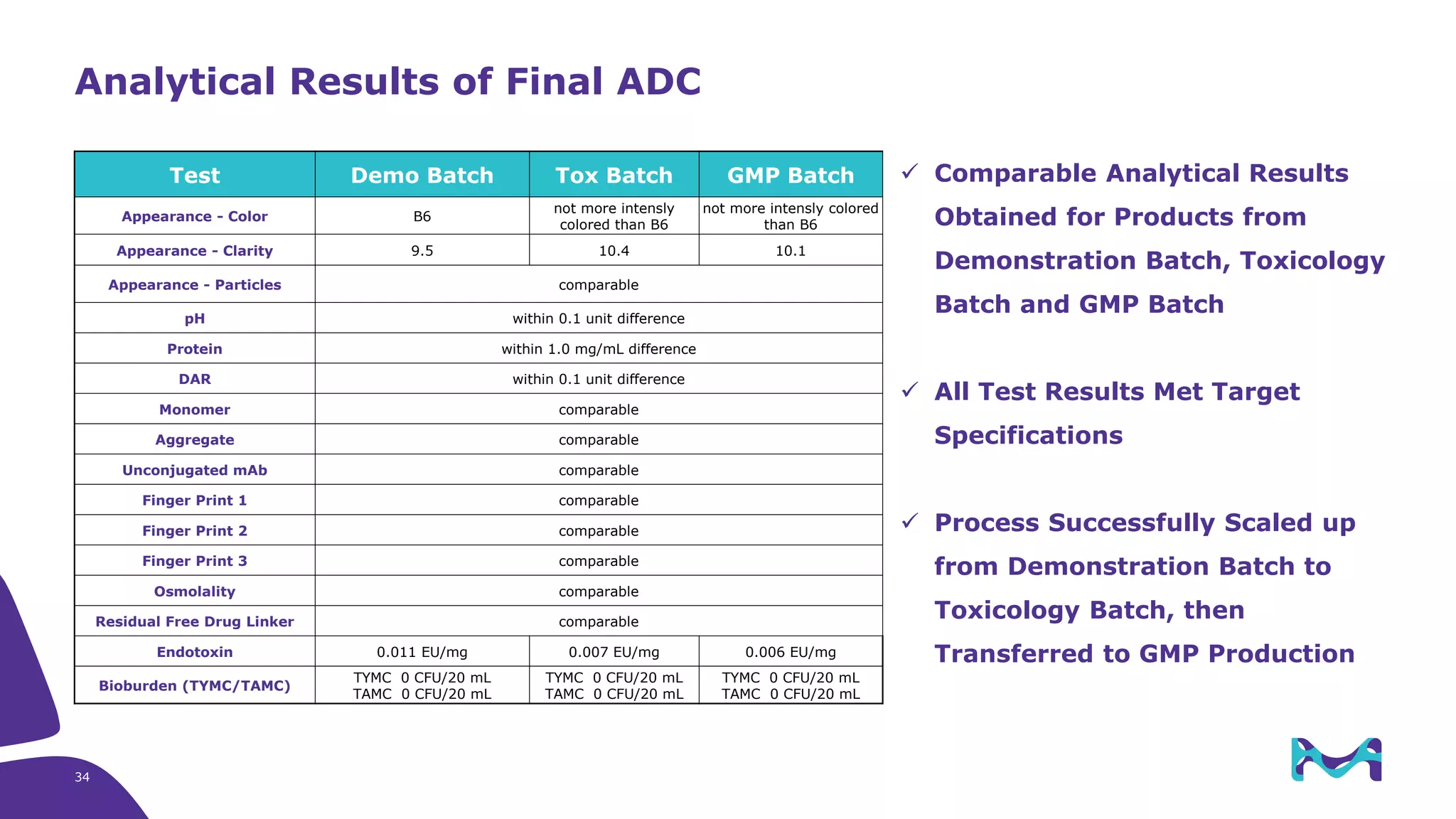 Analytical Results of Final ADC

| Test | Demo Batch | Tox Batch | GMP Batch |
|---|---|---|---|
| Appearance - Color | B6 | not more intensly colored than B6 | not more intensly colored than B6 |
| Appearance - Clarity | 9.5 | 10.4 | 10.1 |
| Appearance - Particles | comparable | | |
| pH | within 0.1 unit difference | | |
| Protein | within 1.0 mg/mL difference | | |
| DAR | within 0.1 unit difference | | |
| Monomer | comparable | | |
| Aggregate | comparable | | |
| Unconjugated mAb | comparable | | |
| Finger Print 1 | comparable | | |
| Finger Print 2 | comparable | | |
| Finger Print 3 | comparable | | |
| Osmolality | comparable | | |
| Residual Free Drug Linker | comparable | | |
| Endotoxin | 0.011 EU/mg | 0.007 EU/mg | 0.006 EU/mg |
| Bioburden (TYMC/TAMC) | TYMC 0 CFU/20 mL TAMC 0 CFU/20 mL | TYMC 0 CFU/20 mL TAMC 0 CFU/20 mL | TYMC 0 CFU/20 mL TAMC 0 CFU/20 mL |

✓ Comparable Analytical Results Obtained for Products from Demonstration Batch, Toxicology Batch and GMP Batch

✓ All Test Results Met Target Specifications

✓ Process Successfully Scaled up from Demonstration Batch to Toxicology Batch, then Transferred to GMP Production

34